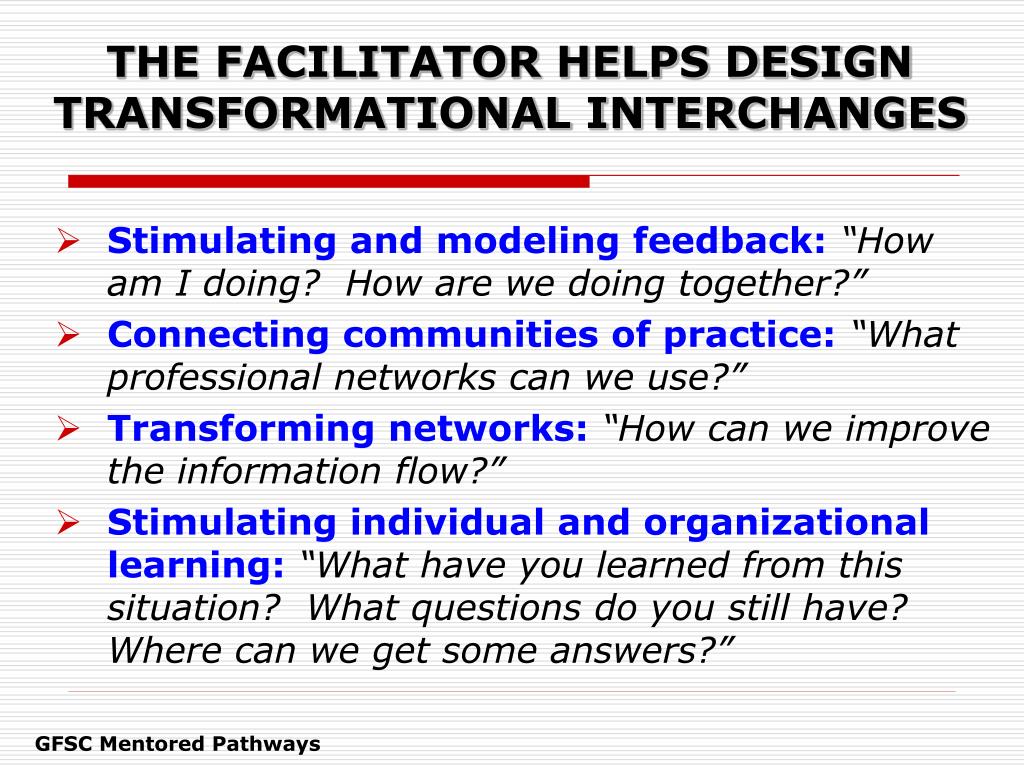 THE FACILITATOR HELPS DESIGN TRANSFORMATIONAL INTERCHANGES

➢ Stimulating and modeling feedback: “How am I doing? How are we doing together?”

➢ Connecting communities of practice: “What professional networks can we use?”

➢ Transforming networks: “How can we improve the information flow?”

➢ Stimulating individual and organizational learning: “What have you learned from this situation? What questions do you still have? Where can we get some answers?”

GFSC Mentored Pathways